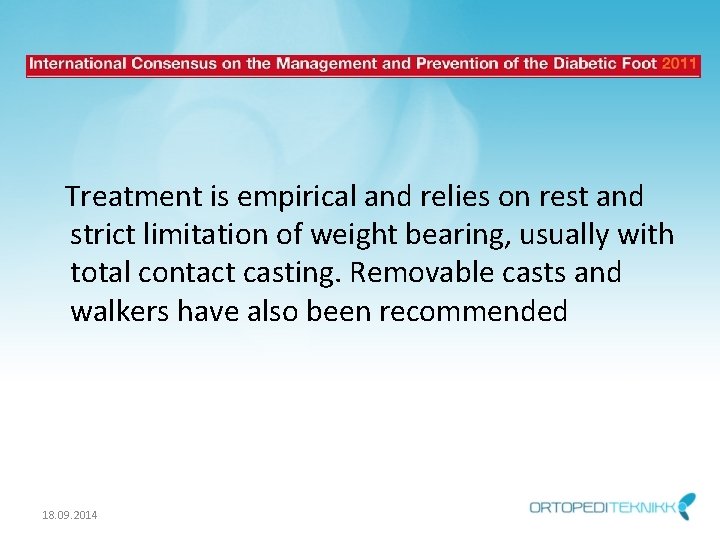 International Consensus on the Management and Prevention of the Diabetic Foot 2011

Treatment is empirical and relies on rest and strict limitation of weight bearing, usually with total contact casting. Removable casts and walkers have also been recommended

18.09.2014

ORTOPEDITEKNIKK